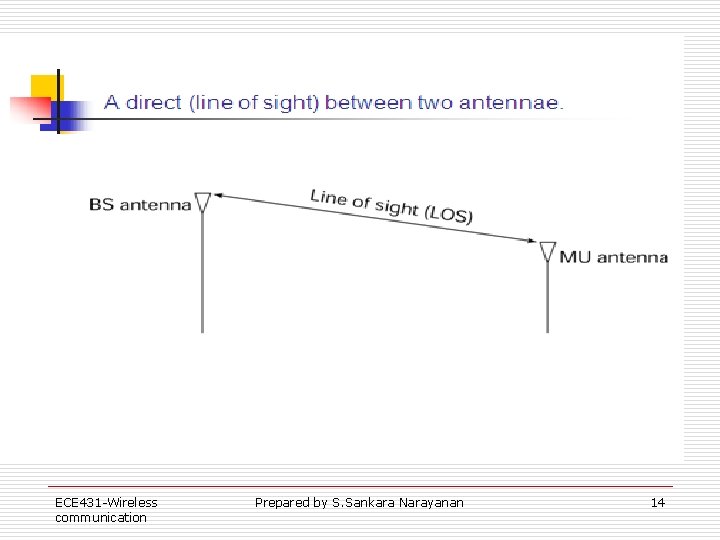 A direct (line of sight) between two antennae.

BS antenna

Line of sight (LOS)

MU antenna

ECE431-Wireless communication

Prepared by S.Sankara Narayanan

14